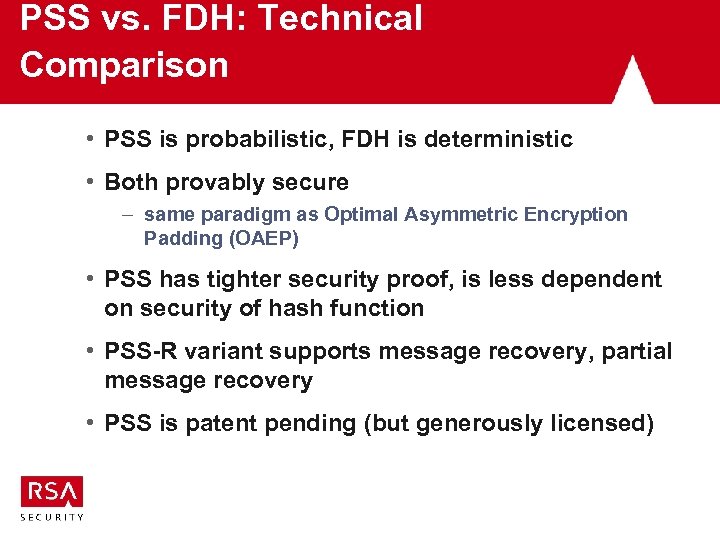 PSS vs. FDH: Technical Comparison

• PSS is probabilistic, FDH is deterministic

• Both provably secure

– same paradigm as Optimal Asymmetric Encryption Padding (OAEP)

• PSS has tighter security proof, is less dependent on security of hash function

• PSS-R variant supports message recovery, partial message recovery

• PSS is patent pending (but generously licensed)

RSA
SECURITY